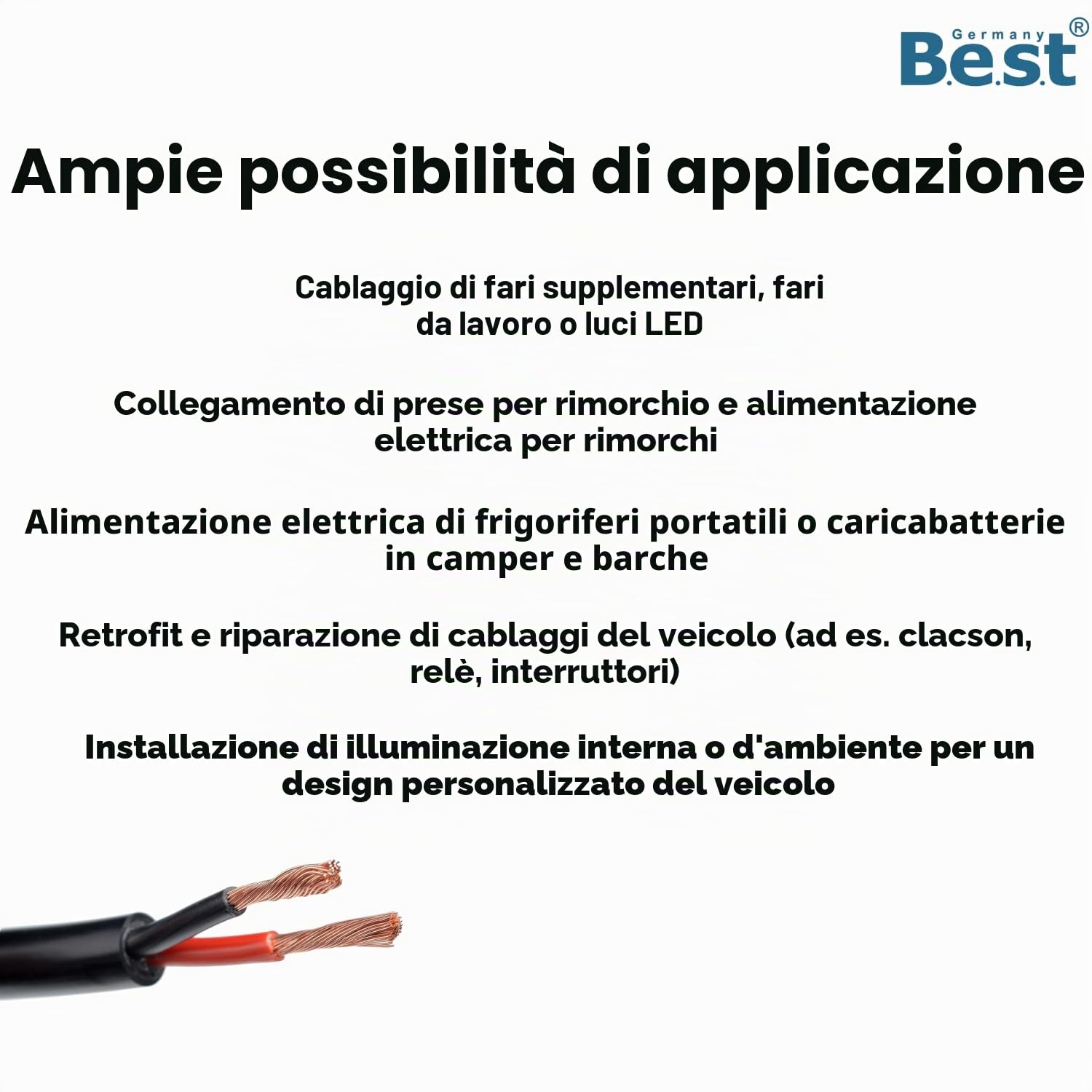 Germany
B.e.s.t ®

Ampie possibilità di applicazione

Cablaggio di fari supplementari, fari da lavoro o luci LED

Collegamento di prese per rimorchio e alimentazione elettrica per rimorchi

Alimentazione elettrica di frigoriferi portatili o caricabatterie in camper e barche

Retrofit e riparazione di cablaggi del veicolo (ad es. clacson, relè, interruttori)

Installazione di illuminazione interna o d'ambiente per un design personalizzato del veicolo